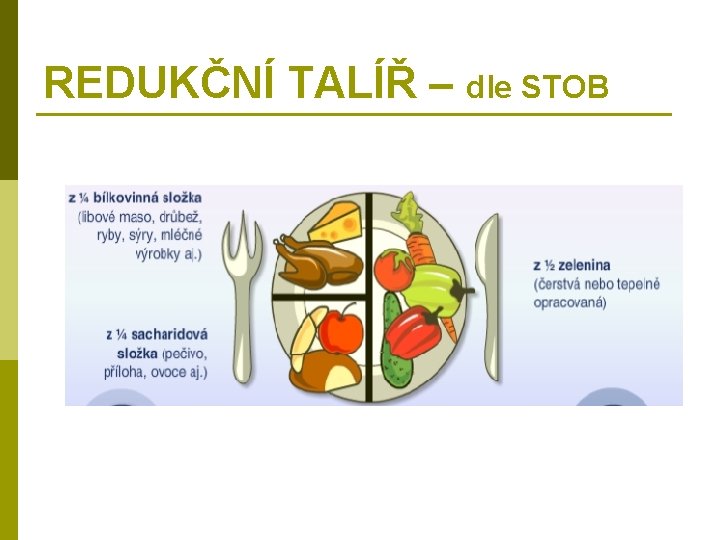 REDUKČNÍ TALÍŘ – dle STOB

z ¼ bílkovinná složka (libové maso, drůbež, ryby, sýry, mléčné výrobky aj.)

z ¼ sacharidová složka (pečivo, příloha, ovoce aj.)

z ½ zelenina (čerstvá nebo tepelně opracovaná)